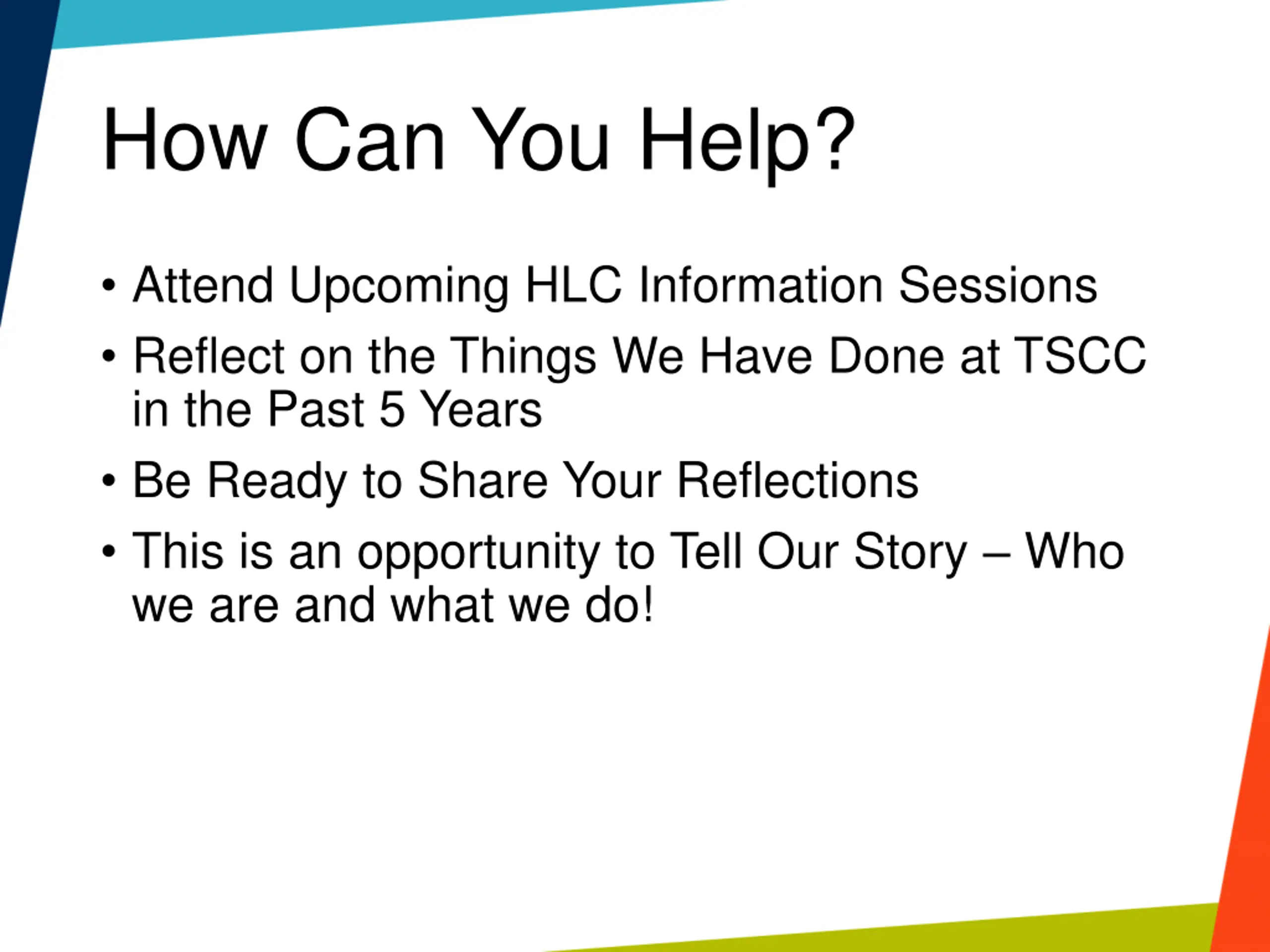 How Can You Help?

• Attend Upcoming HLC Information Sessions
• Reflect on the Things We Have Done at TSCC in the Past 5 Years
• Be Ready to Share Your Reflections
• This is an opportunity to Tell Our Story – Who we are and what we do!